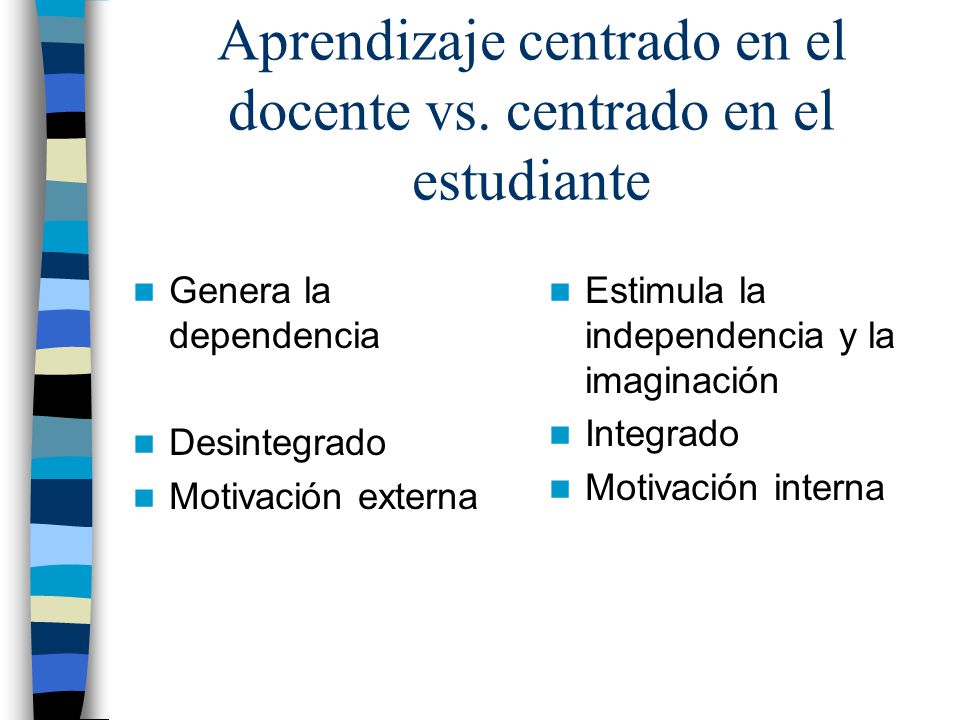 Aprendizaje centrado en el docente vs. centrado en el estudiante

- Genera la dependencia
- Desintegrado
- Motivación externa

- Estimula la independencia y la imaginación
- Integrado
- Motivación interna